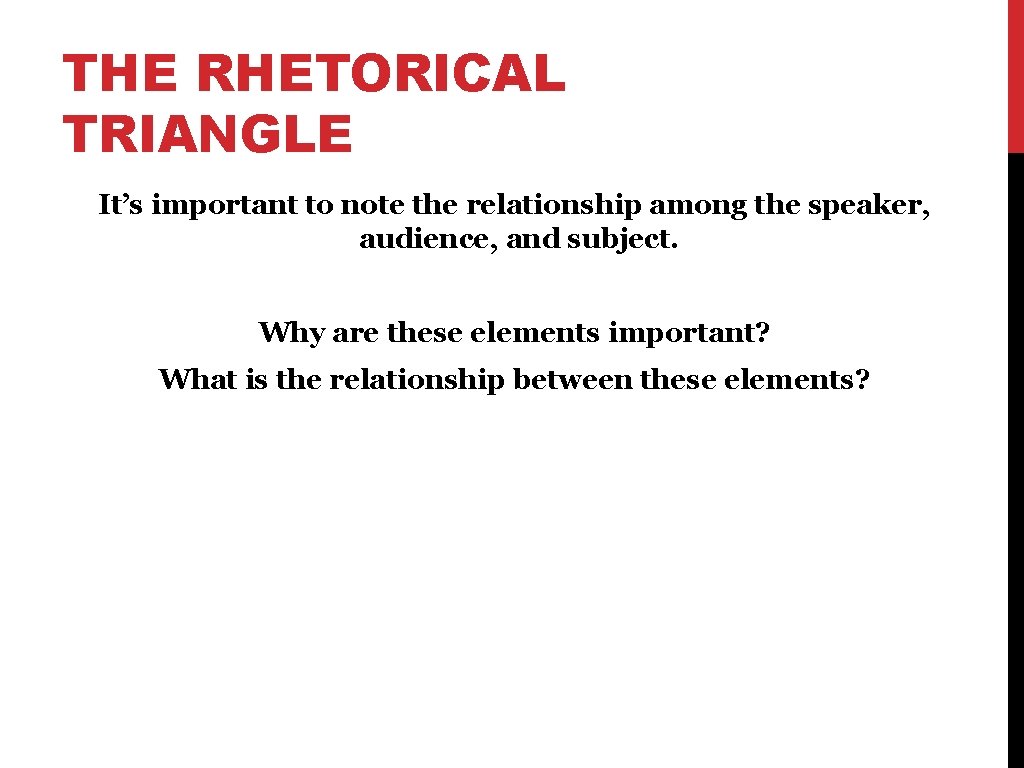 THE RHETORICAL TRIANGLE

It’s important to note the relationship among the speaker, audience, and subject.

Why are these elements important?

What is the relationship between these elements?